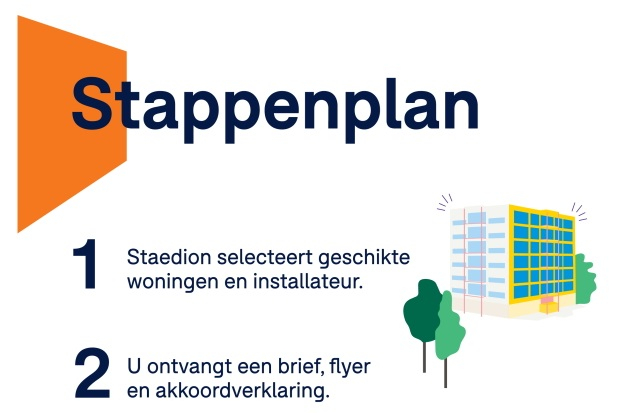 Stappenplan

1 Staedion selecteert geschikte woningen en installateur.

2 U ontvangt een brief, flyer en akkoordverklaring.